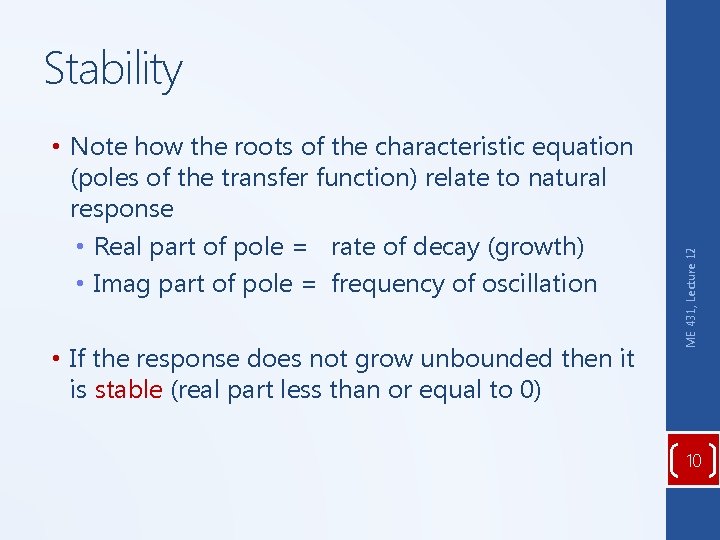 Stability

• Note how the roots of the characteristic equation (poles of the transfer function) relate to natural response
  • Real part of pole = rate of decay (growth)
  • Imag part of pole = frequency of oscillation

• If the response does not grow unbounded then it is stable (real part less than or equal to 0)

ME 431, Lecture 12

10